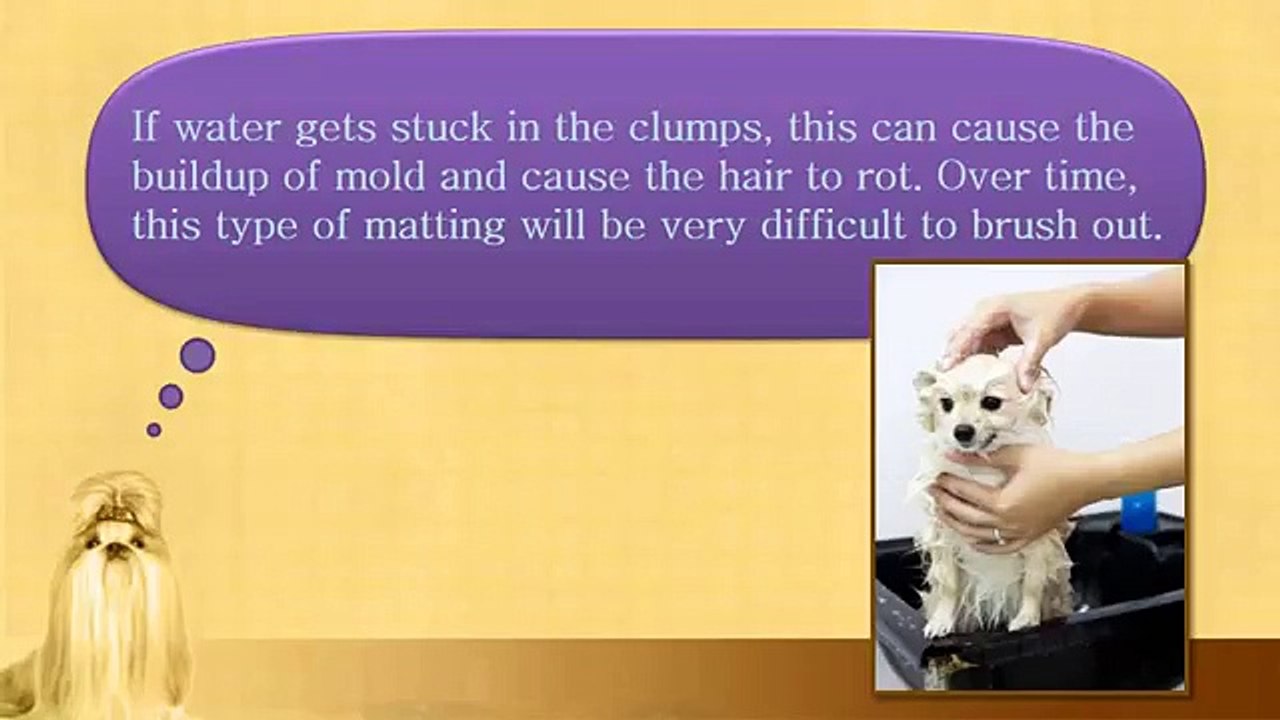 If water gets stuck in the clumps, this can cause the buildup of mold and cause the hair to rot. Over time, this type of matting will be very difficult to brush out.